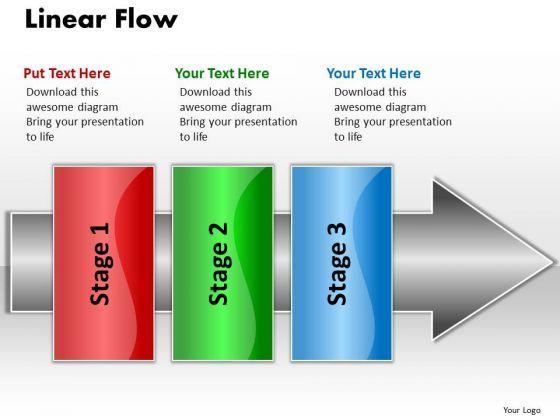 Linear Flow

Put Text Here
Download this awesome diagram
Bring your presentation to life

Your Text Here
Download this awesome diagram
Bring your presentation to life

Your Text Here
Download this awesome diagram
Bring your presentation to life

Stage 1

Stage 2

Stage 3

Your Logo